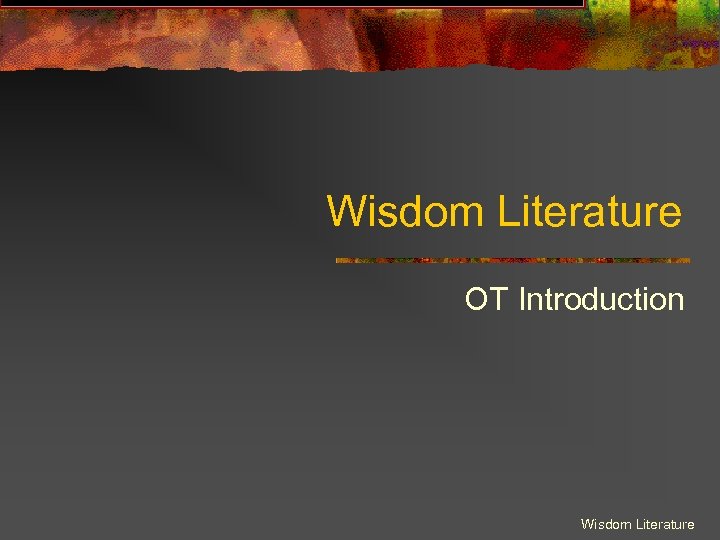 Wisdom Literature

OT Introduction

Wisdom Literature